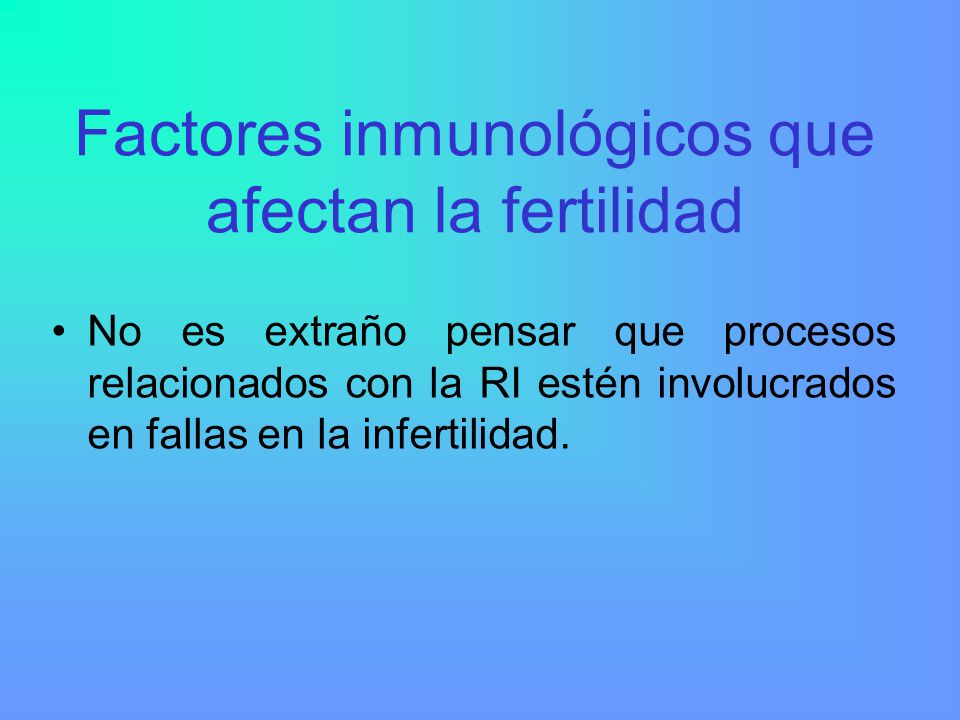 Factores inmunológicos que afectan la fertilidad

• No es extraño pensar que procesos relacionados con la RI estén involucrados en fallas en la infertilidad.